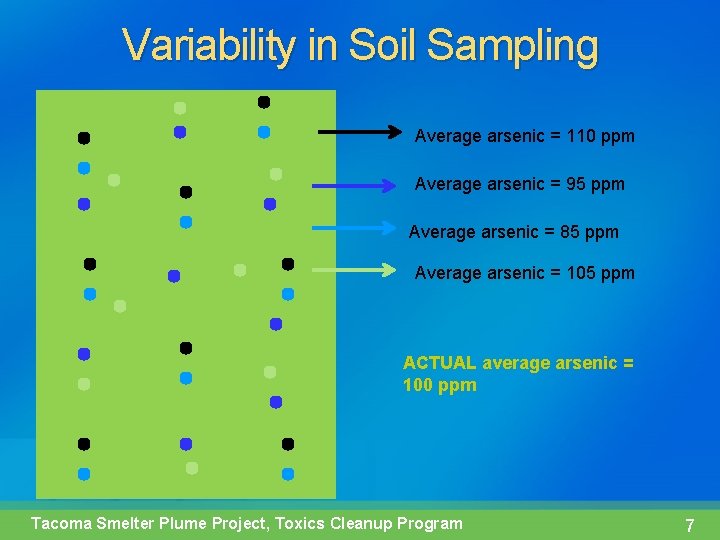 Variability in Soil Sampling

Average arsenic = 110 ppm

Average arsenic = 95 ppm

Average arsenic = 85 ppm

Average arsenic = 105 ppm

ACTUAL average arsenic = 100 ppm

Tacoma Smelter Plume Project, Toxics Cleanup Program

7